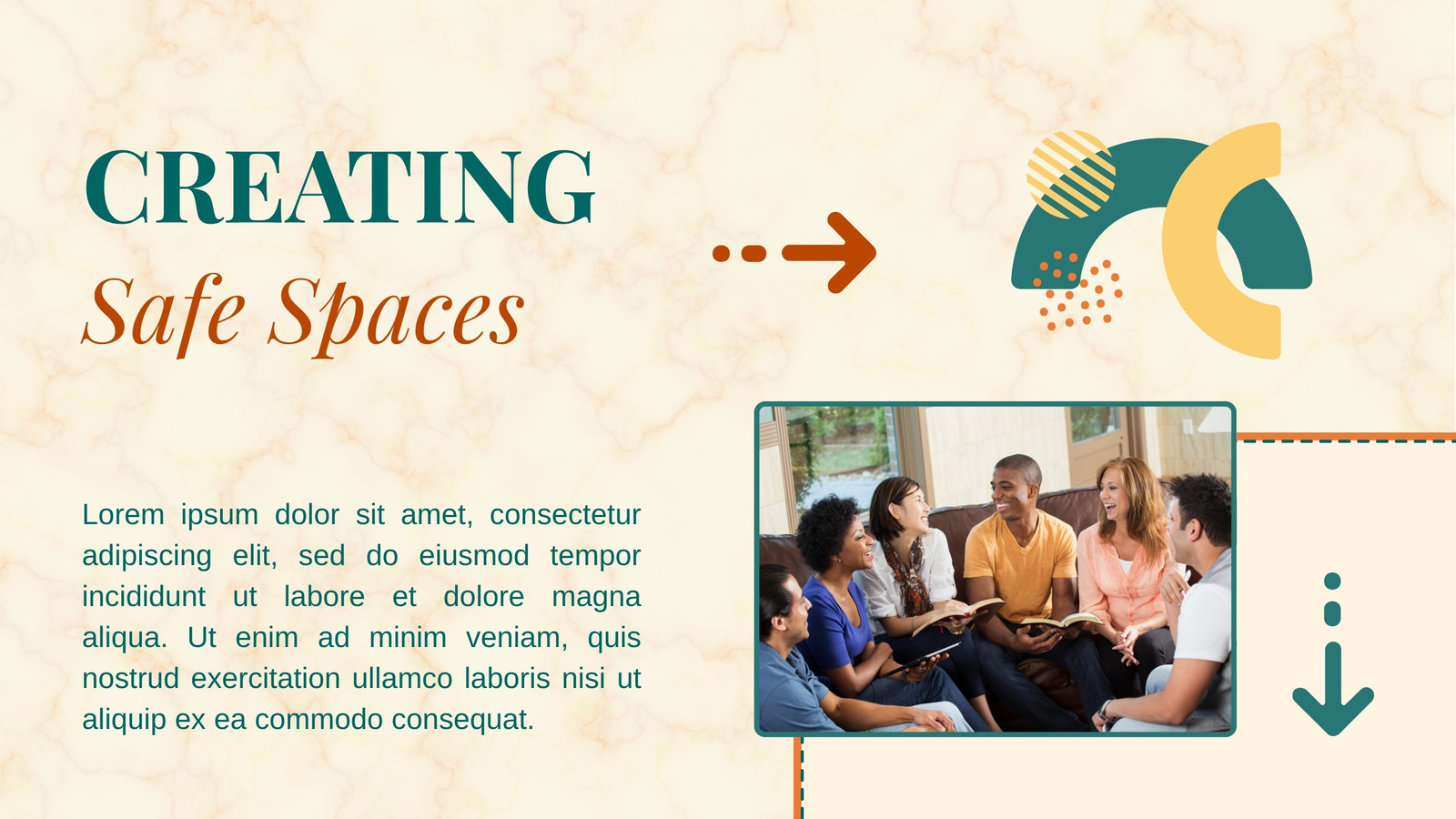 CREATING
Safe Spaces

Lorem ipsum dolor sit amet, consectetur adipiscing elit, sed do eiusmod tempor incididunt ut labore et dolore magna aliqua. Ut enim ad minim veniam, quis nostrud exercitation ullamco laboris nisi ut aliquip ex ea commodo consequat.